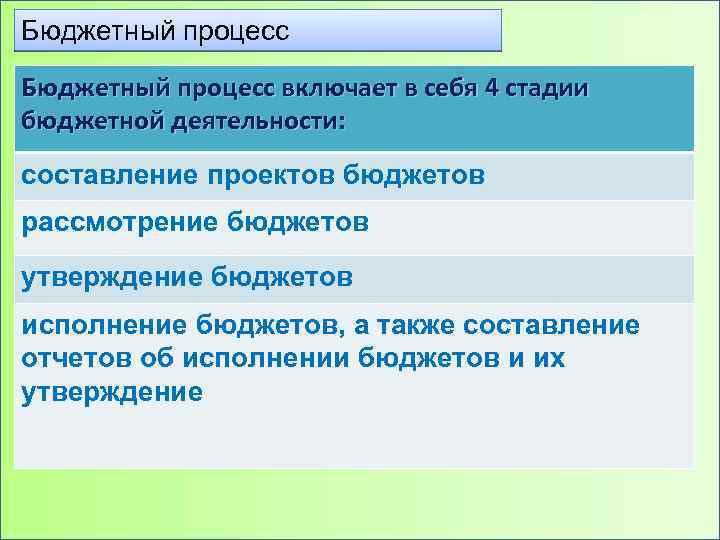 Бюджетный процесс

| Бюджетный процесс включает в себя 4 стадии бюджетной деятельности: |
|---|
| составление проектов бюджетов |
| рассмотрение бюджетов |
| утверждение бюджетов |
| исполнение бюджетов, а также составление отчетов об исполнении бюджетов и их утверждение |